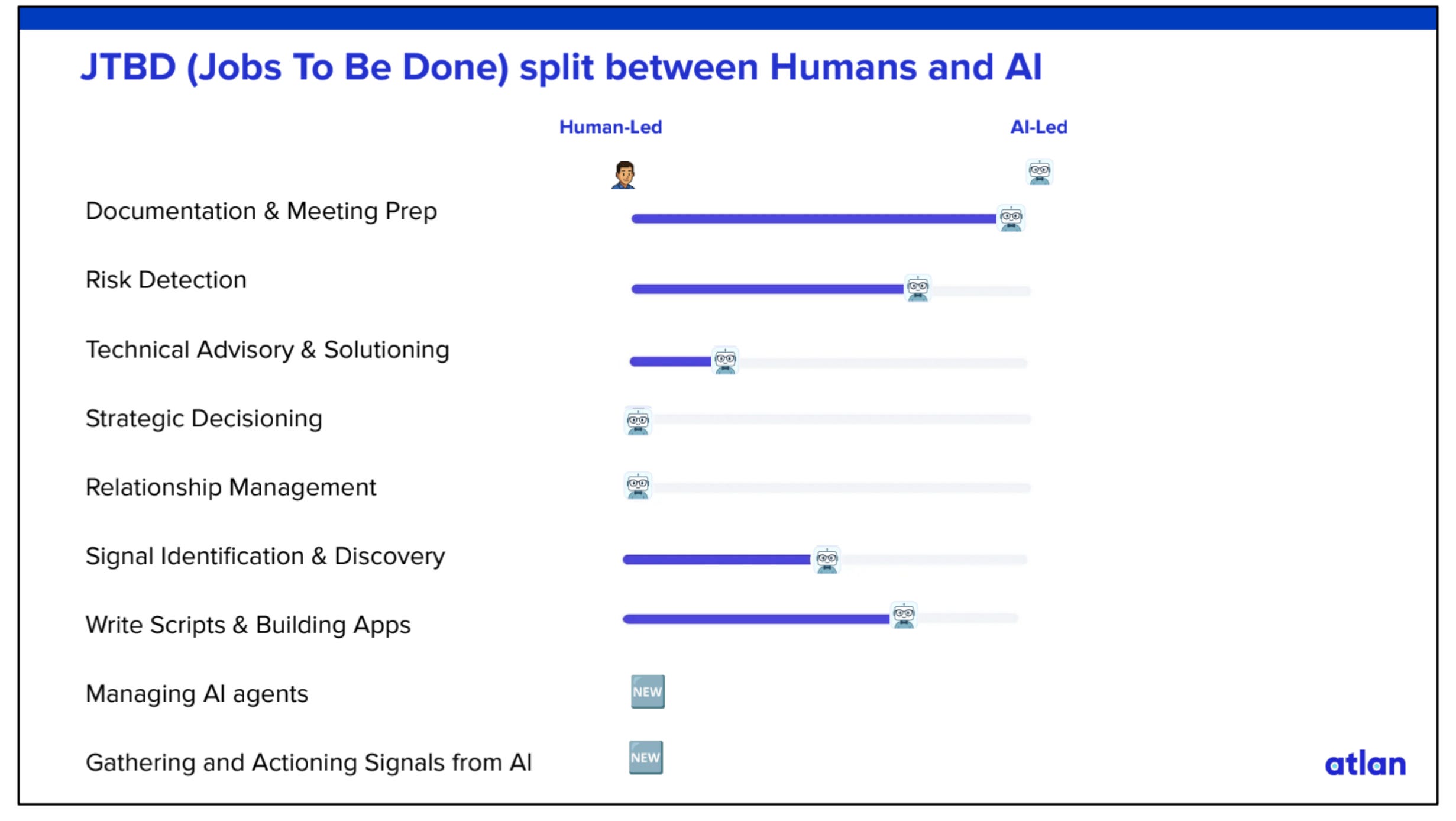 JTBD (Jobs To Be Done) split between Humans and AI

Human-Led

AI-Led

Documentation & Meeting Prep

Risk Detection

Technical Advisory & Solutioning

Strategic Decisioning

Relationship Management

Signal Identification & Discovery

Write Scripts & Building Apps

Managing AI agents

NEW

Gathering and Actioning Signals from AI

NEW

atlan